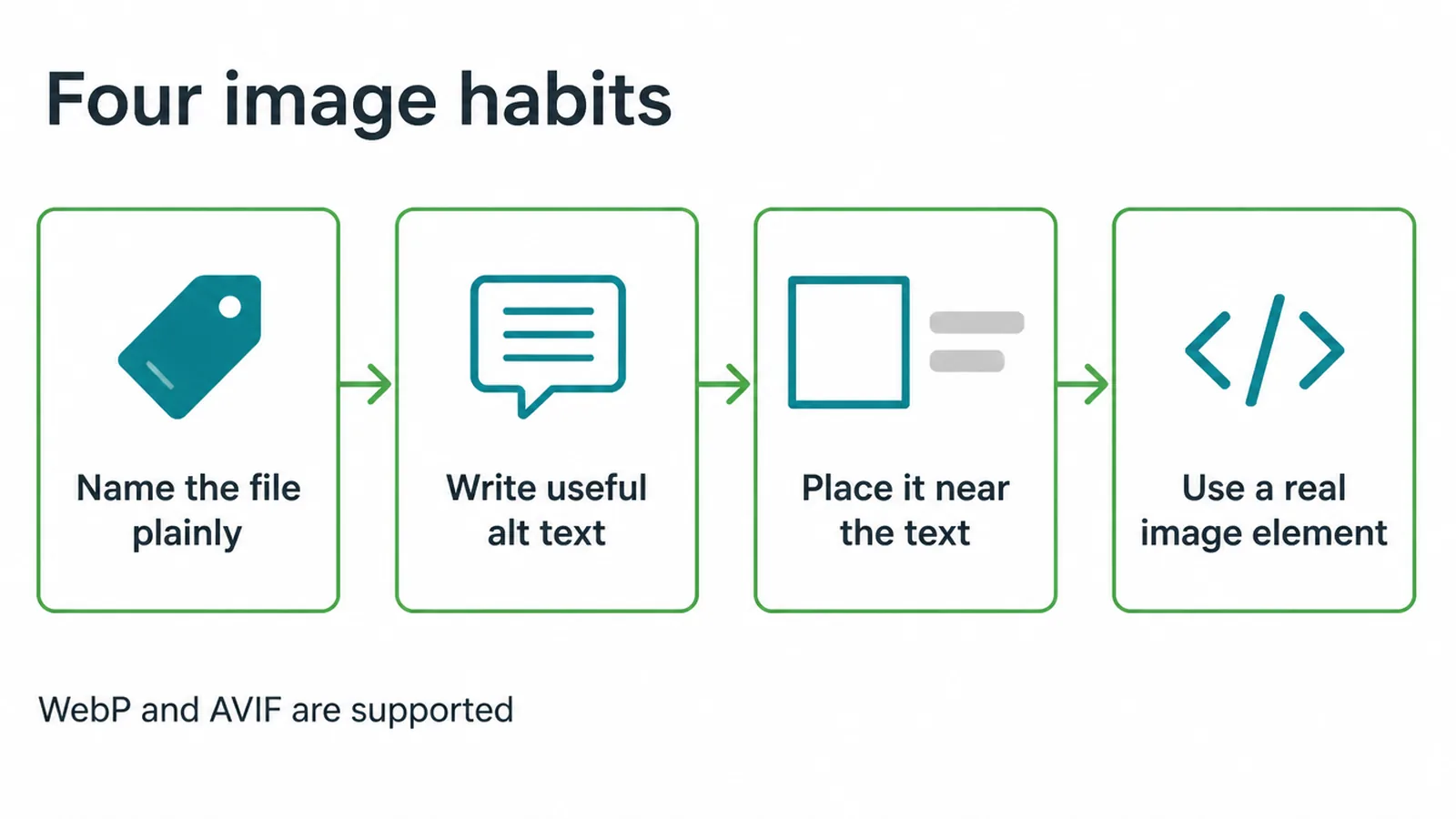 Four image habits

Name the file plainly

Write useful alt text

Place it near the text

Use a real image element

WebP and AVIF are supported